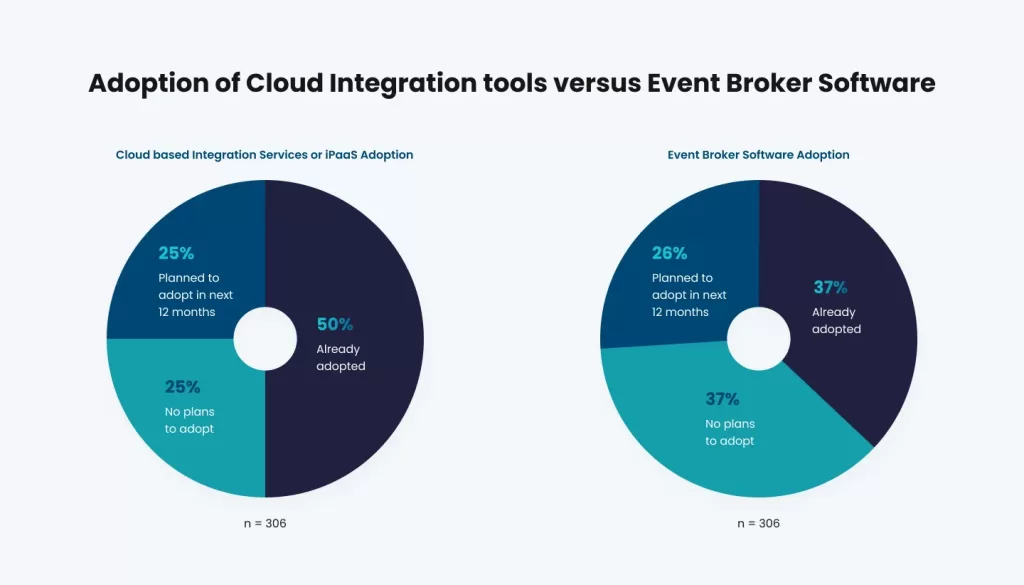 Adoption of Cloud Integration tools versus Event Broker Software

Cloud based Integration Services or iPaaS Adoption

25%
Planned to adopt in next 12 months

50%
Already adopted

25%
No plans to adopt

n = 306

Event Broker Software Adoption

26%
Planned to adopt in next 12 months

37%
Already adopted

37%
No plans to adopt

n = 306